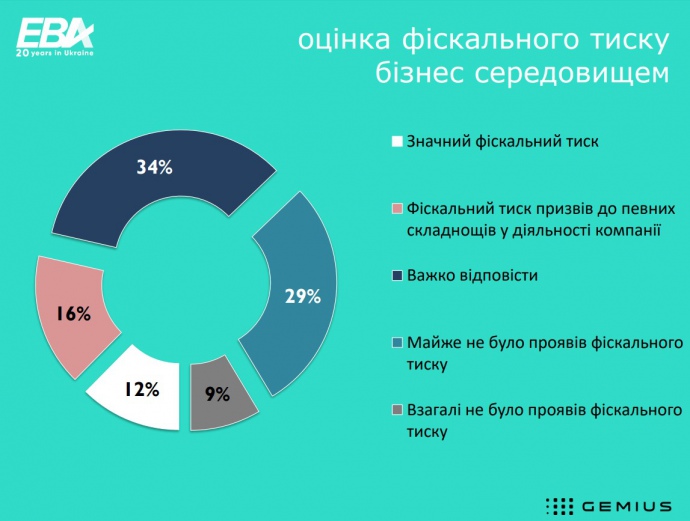 EBA
20 years in Ukraine

оцінка фіскального тиску бізнес середовищем

34%

29%

16%

12%

9%

Значний фіскальний тиск

Фіскальний тиск призвів до певних складнощів у діяльності компанії

Важко відповісти

Майже не було проявів фіскального тиску

Взагалі не було проявів фіскального тиску

GEMIUS